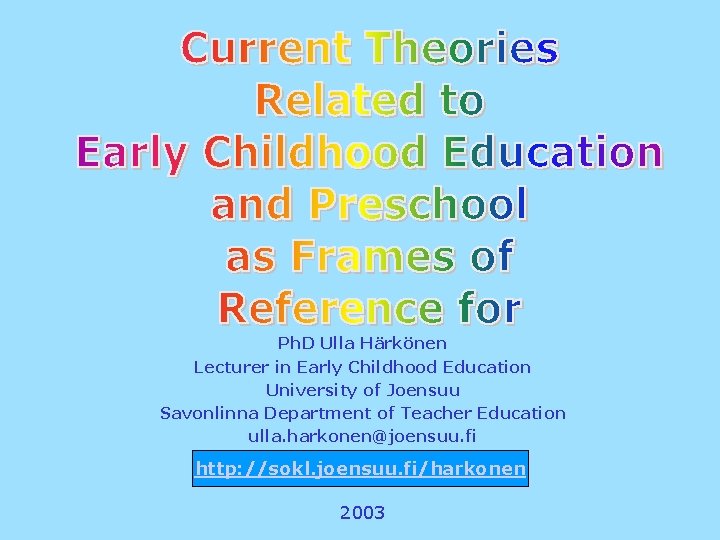 Current Theories Related to Early Childhood Education and Preschool as Frames of Reference for

PhD Ulla Härkönen
Lecturer in Early Childhood Education
University of Joensuu
Savonlinna Department of Teacher Education
ulla.harkonen@joensuu.fi

http://sokl.joensuu.fi/harkonen

2003